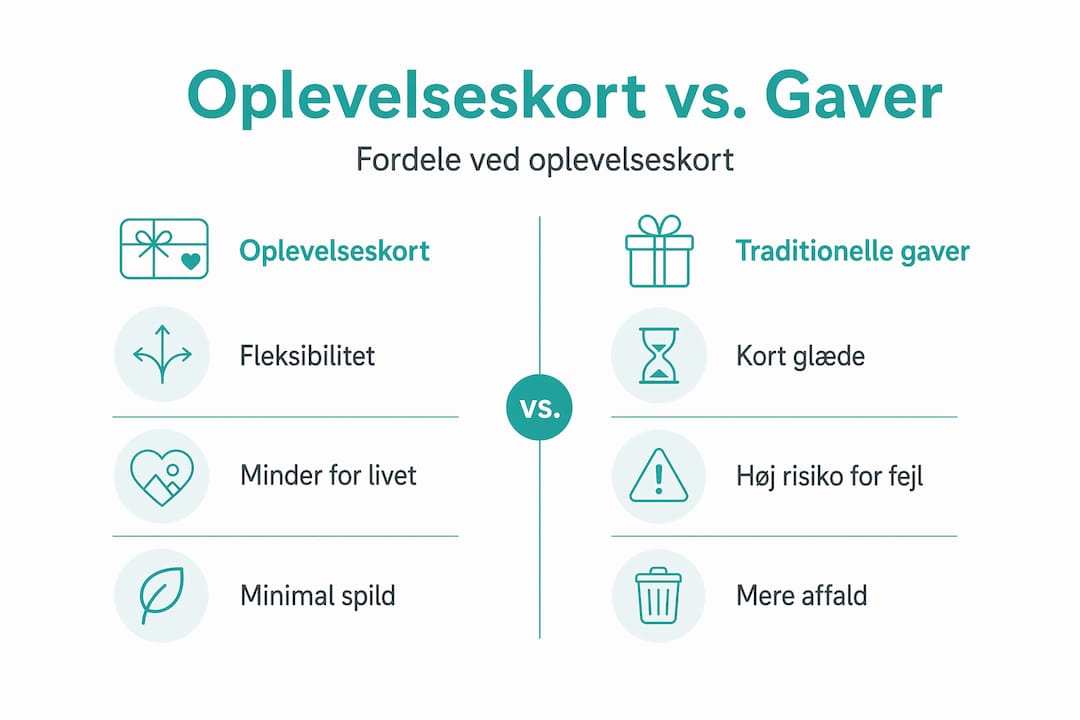 Oplevelseskort vs. Gaver

Fordele ved oplevelseskort

Oplevelseskort

Fleksibilitet

Minder for livet

Minimal spild

vs.

Traditionelle gaver

Kort glæde

Høj risiko for fejl

Mere affald